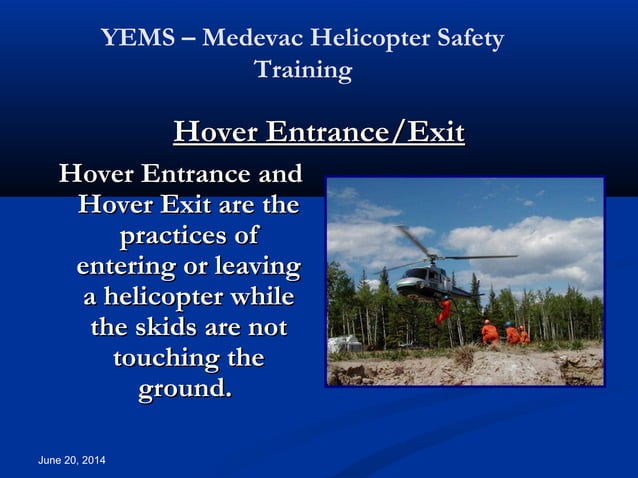 YEMS – Medevac Helicopter Safety Training

Hover Entrance/Exit

Hover Entrance and Hover Exit are the practices of entering or leaving a helicopter while the skids are not touching the ground.

June 20, 2014